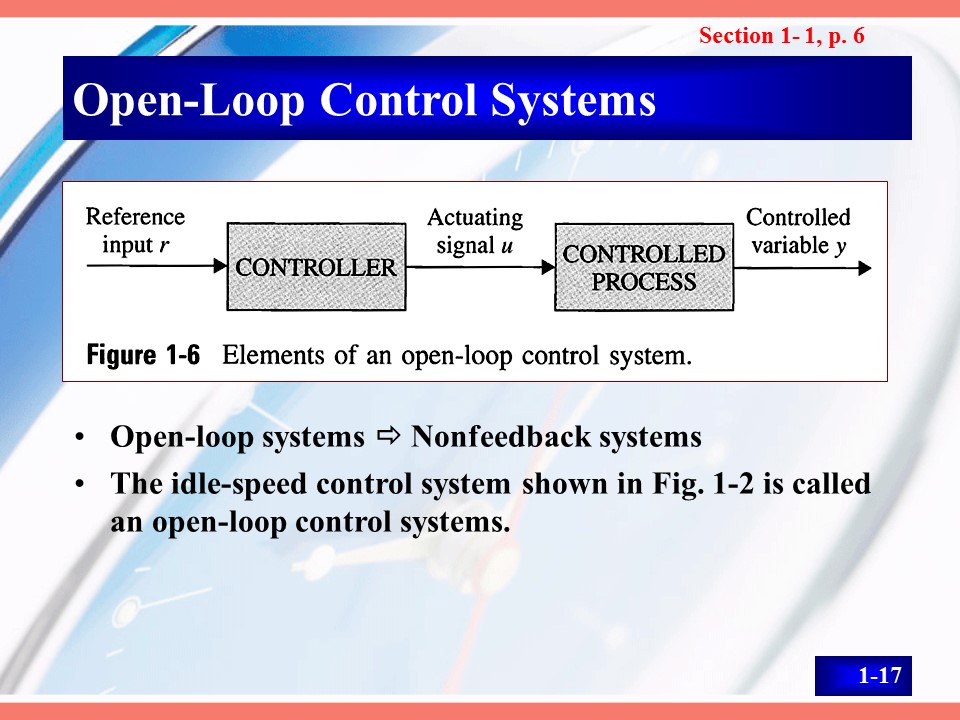 Section 1- 1, p. 6

Open-Loop Control Systems

Reference input $r$

CONTROLLER

Actuating signal $u$

CONTROLLED PROCESS

Controlled variable $y$

Figure 1-6 Elements of an open-loop control system.

• Open-loop systems ⇨ Nonfeedback systems

• The idle-speed control system shown in Fig. 1-2 is called an open-loop control systems.

1-17